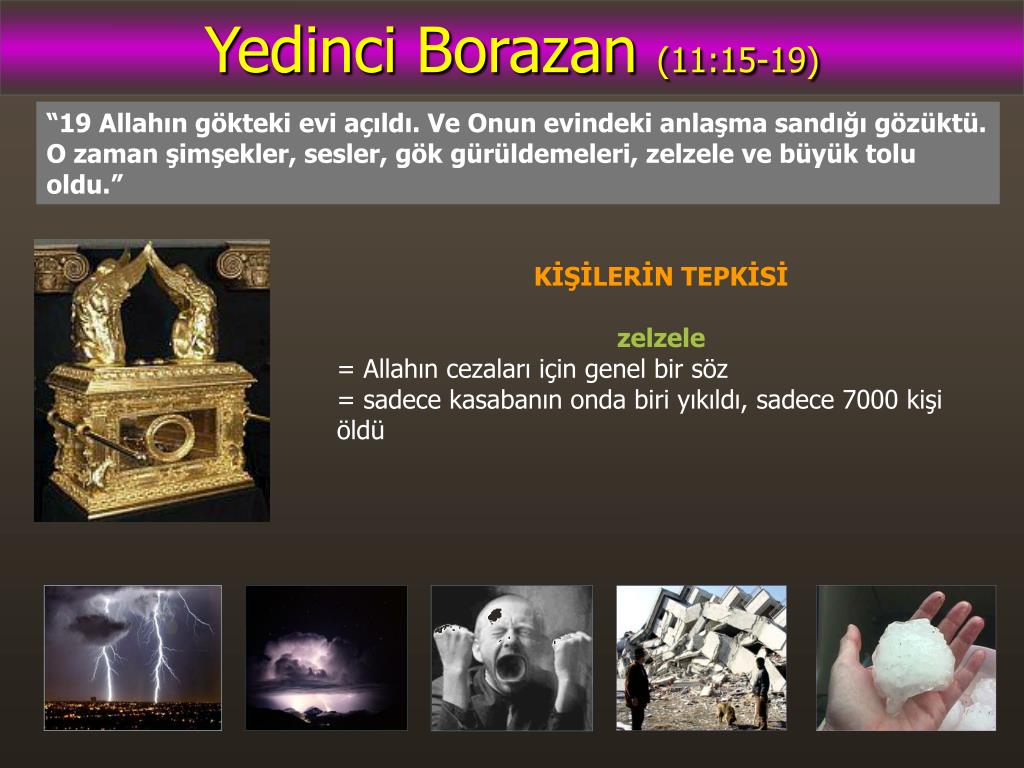 Yedinci Borazan (11:15-19)

“19 Allahın gökteki evi açıldı. Ve Onun evindeki anlaşma sandığı gözüktü. O zaman şimşekler, sesler, gök gürüldemeleri, zelzele ve büyük tolu oldu.”

KİŞİLERİN TEPKİSİ

zelzele
= Allahın cezaları için genel bir söz
= sadece kasabanın onda biri yıkıldı, sadece 7000 kişi öldü